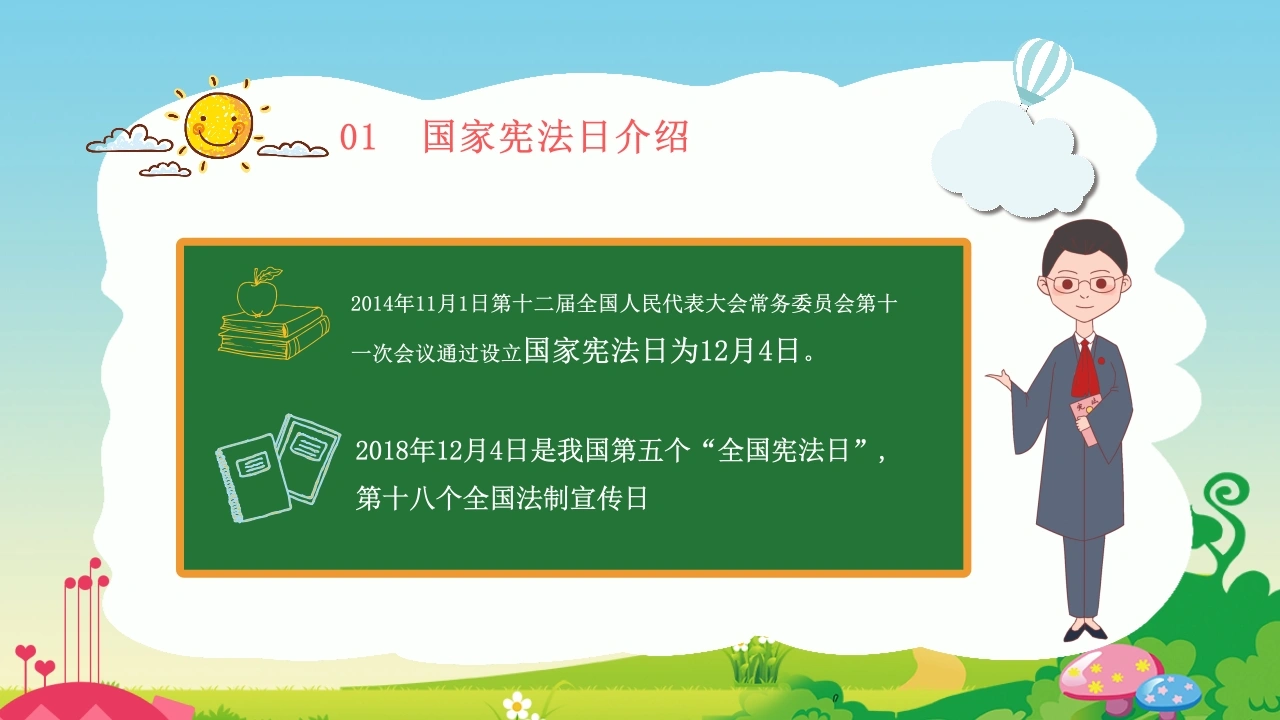 01　国家宪法日介绍

2014年11月1日第十二届全国人民代表大会常务委员会第十一次会议通过设立国家宪法日为12月4日。

2018年12月4日是我国第五个“全国宪法日”，第十八个全国法制宣传日